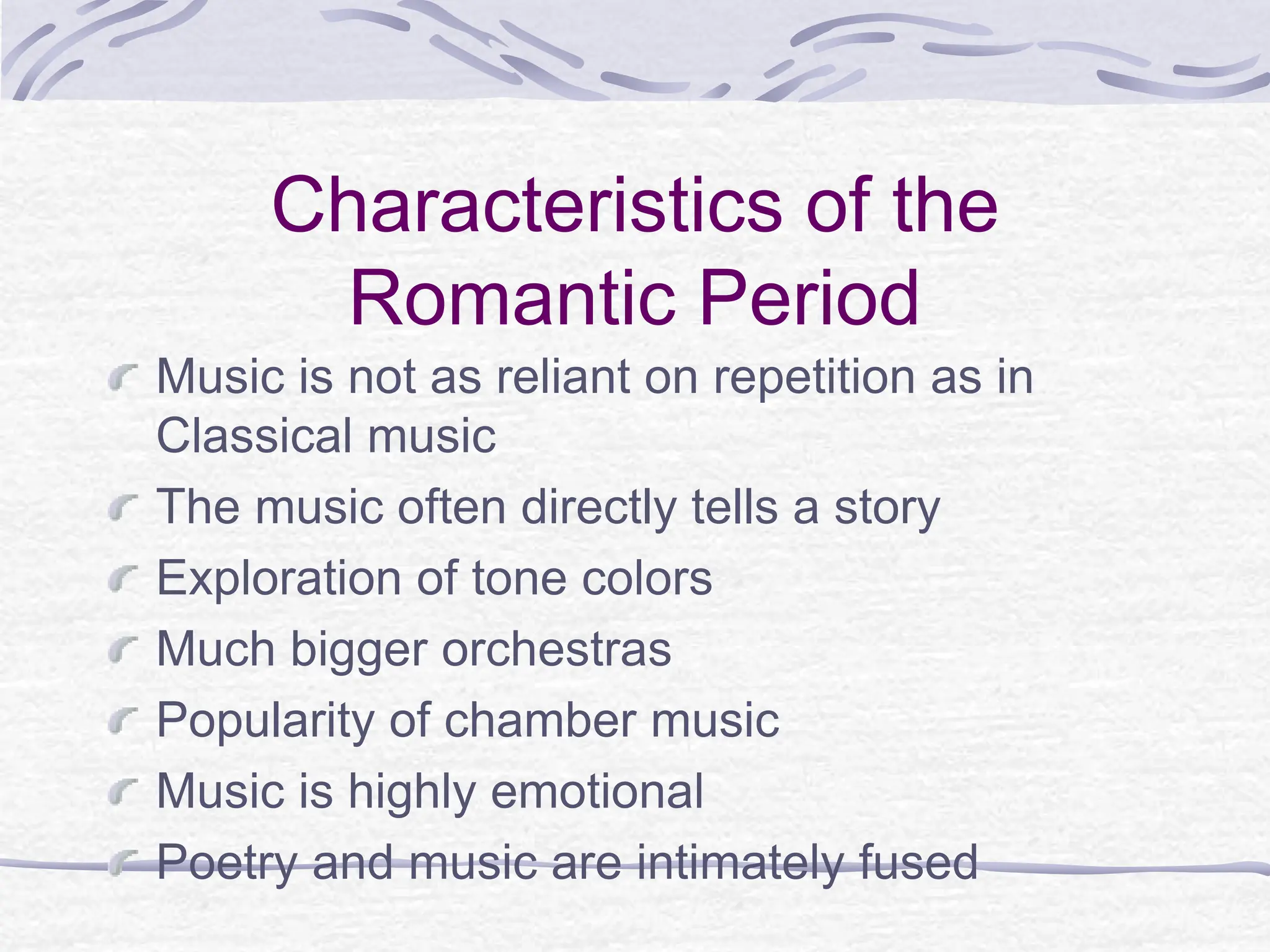 Characteristics of the Romantic Period

Music is not as reliant on repetition as in Classical music

The music often directly tells a story

Exploration of tone colors

Much bigger orchestras

Popularity of chamber music

Music is highly emotional

Poetry and music are intimately fused